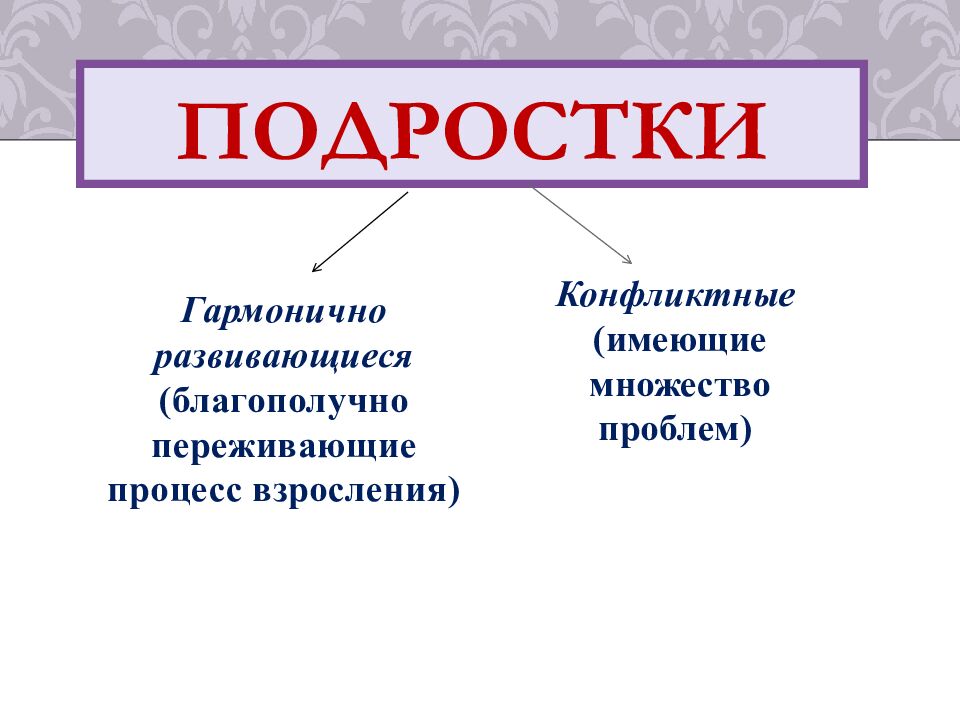 ПОДРОСТКИ

Гармонично развивающиеся (благополучно переживающие процесс взросления)

Конфликтные (имеющие множество проблем)